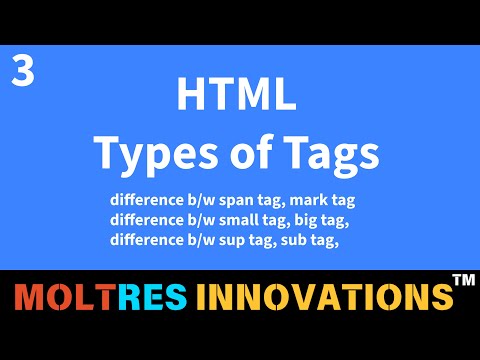 3

HTML
Types of Tags

difference b/w span tag, mark tag
difference b/w small tag, big tag,
difference b/w sup tag, sub tag,

MOLTRES INNOVATIONS™